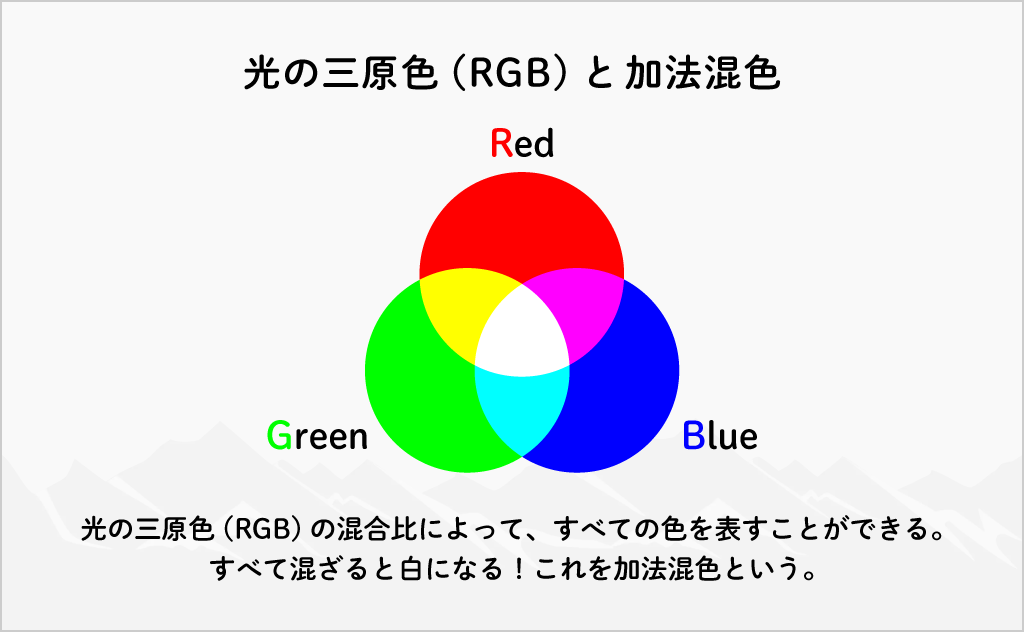 光の三原色（RGB）と 加法混色

Red

Green

Blue

光の三原色（RGB）の混合比によって、すべての色を表すことができる。
すべて混ざると白になる！これを加法混色という。